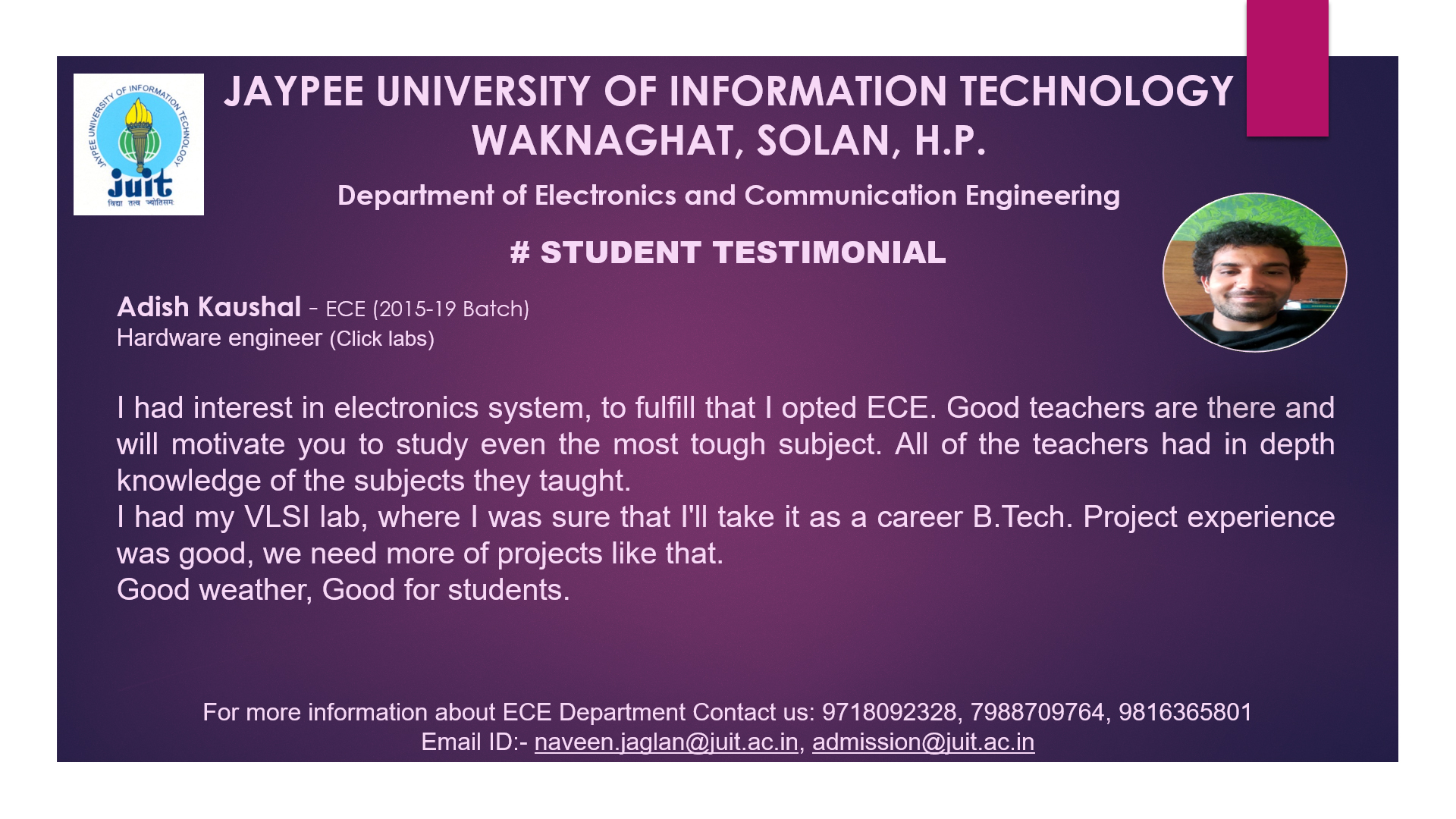 JAYPEE UNIVERSITY OF INFORMATION TECHNOLOGY juit विद्या तत्व ज्योतिसम

JAYPEE UNIVERSITY OF INFORMATION TECHNOLOGY
WAKNAGHAT, SOLAN, H.P.

Department of Electronics and Communication Engineering

# STUDENT TESTIMONIAL

Adish Kaushal - ECE (2015-19 Batch)
Hardware engineer (Click labs)

I had interest in electronics system, to fulfill that I opted ECE. Good teachers are there and will motivate you to study even the most tough subject. All of the teachers had in depth knowledge of the subjects they taught.
I had my VLSI lab, where I was sure that I'll take it as a career B.Tech. Project experience was good, we need more of projects like that.
Good weather, Good for students.

For more information about ECE Department Contact us: 9718092328, 7988709764, 9816365801
Email ID:- naveen.jaglan@juit.ac.in, admission@juit.ac.in